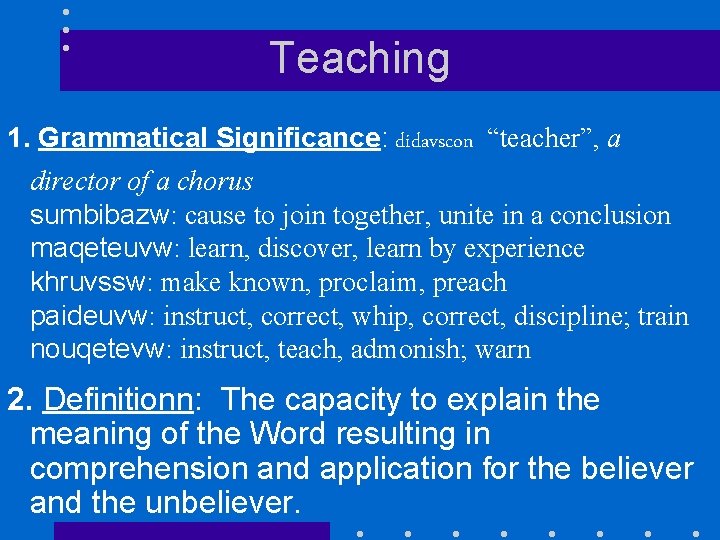 Teaching

1. Grammatical Significance: didavscon “teacher”, a director of a chorus
sumbibazw: cause to join together, unite in a conclusion
maqeteuvw: learn, discover, learn by experience
khruvssw: make known, proclaim, preach
paideuvw: instruct, correct, whip, correct, discipline; train
nouqetevw: instruct, teach, admonish; warn

2. Definitionn: The capacity to explain the meaning of the Word resulting in comprehension and application for the believer and the unbeliever.